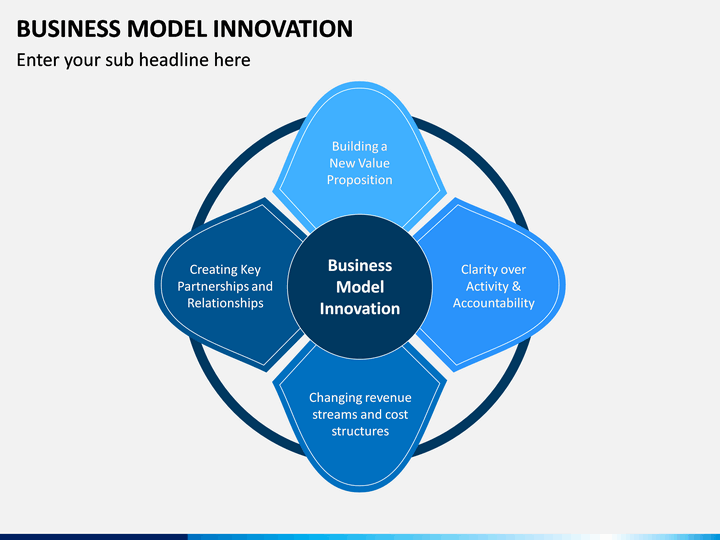 BUSINESS MODEL INNOVATION

Enter your sub headline here

Building a New Value Proposition

Creating Key Partnerships and Relationships

Business Model Innovation

Clarity over Activity & Accountability

Changing revenue streams and cost structures